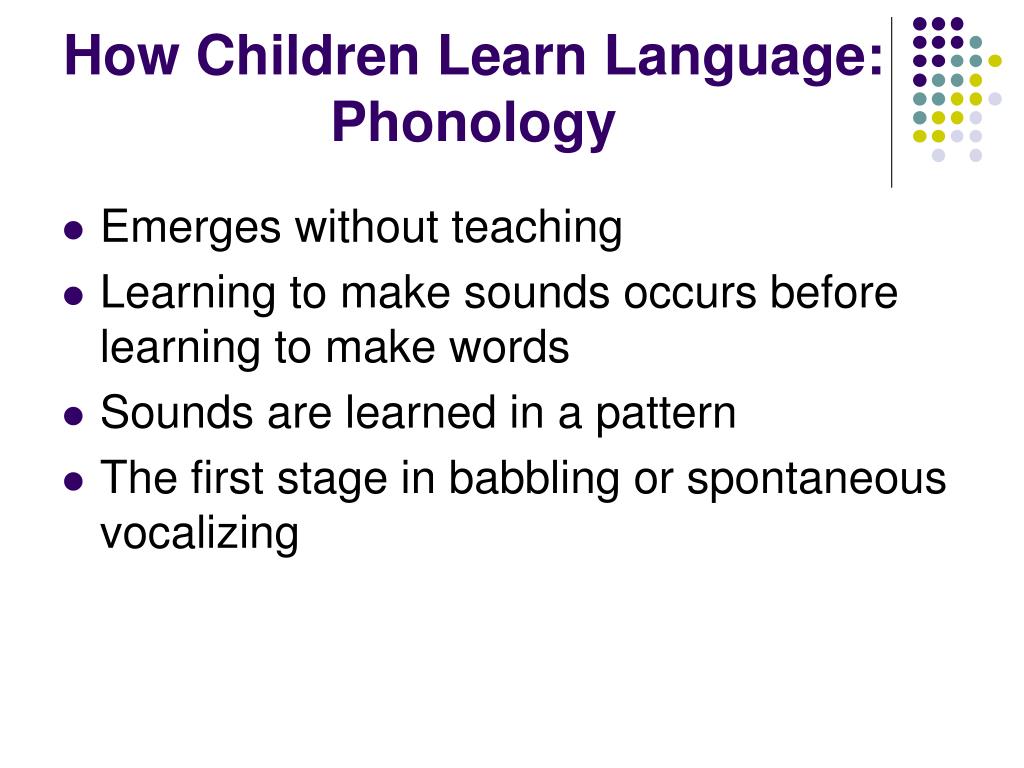 How Children Learn Language: Phonology

- Emerges without teaching
- Learning to make sounds occurs before learning to make words
- Sounds are learned in a pattern
- The first stage in babbling or spontaneous vocalizing